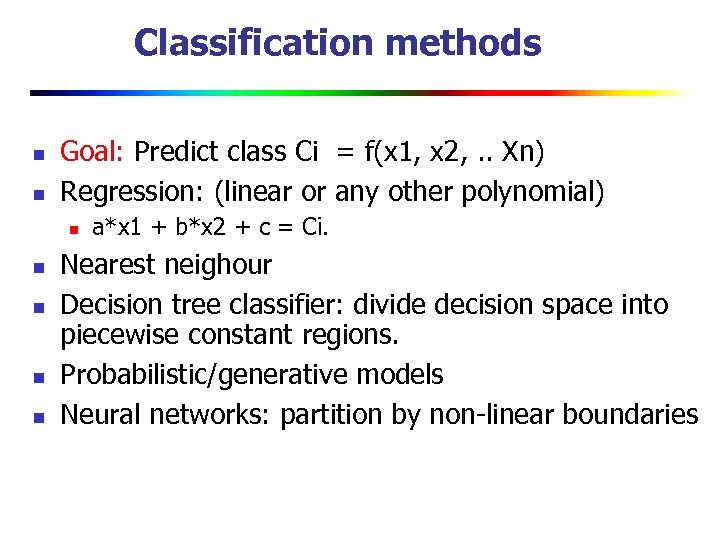 Classification methods

- Goal: Predict class Ci = f(x1, x2, .. Xn)
- Regression: (linear or any other polynomial)
  - a*x1 + b*x2 + c = Ci.
- Nearest neighour
- Decision tree classifier: divide decision space into piecewise constant regions.
- Probabilistic/generative models
- Neural networks: partition by non-linear boundaries